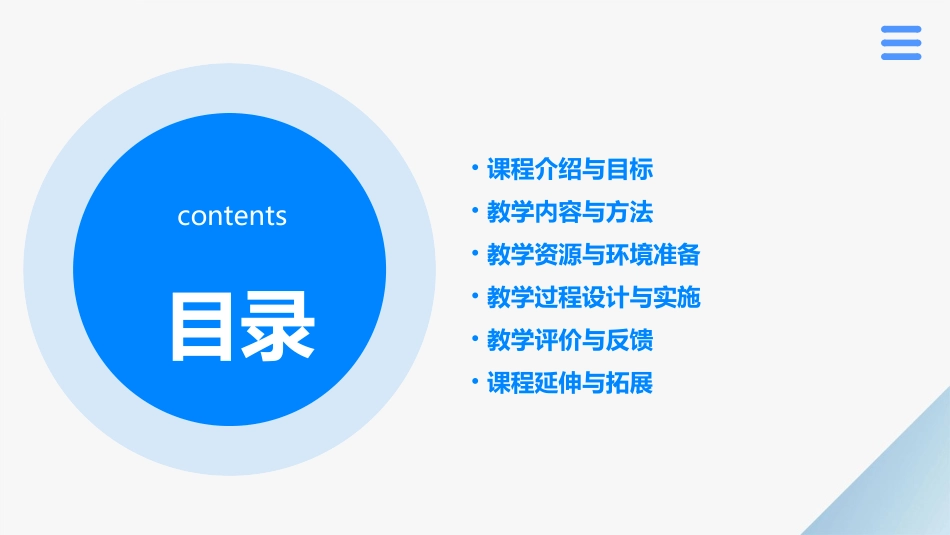 contents

目录

• 课程介绍与目标
• 教学内容与方法
• 教学资源与环境准备
• 教学过程设计与实施
• 教学评价与反馈
• 课程延伸与拓展